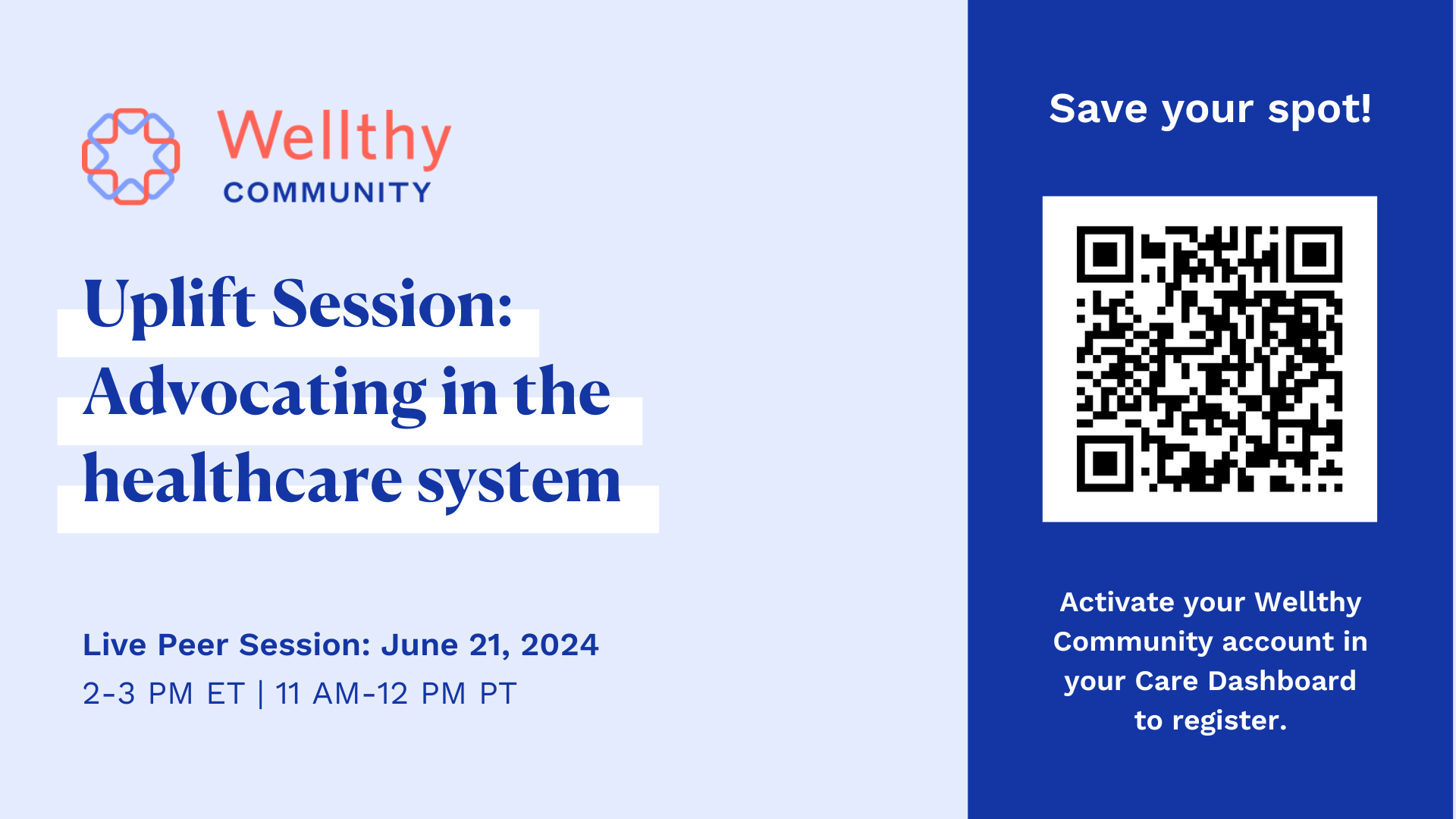 Wellthy
COMMUNITY

Uplift Session: Advocating in the healthcare system

Live Peer Session: June 21, 2024
2-3 PM ET | 11 AM-12 PM PT

Save your spot!

Activate your Wellthy Community account in your Care Dashboard to register.